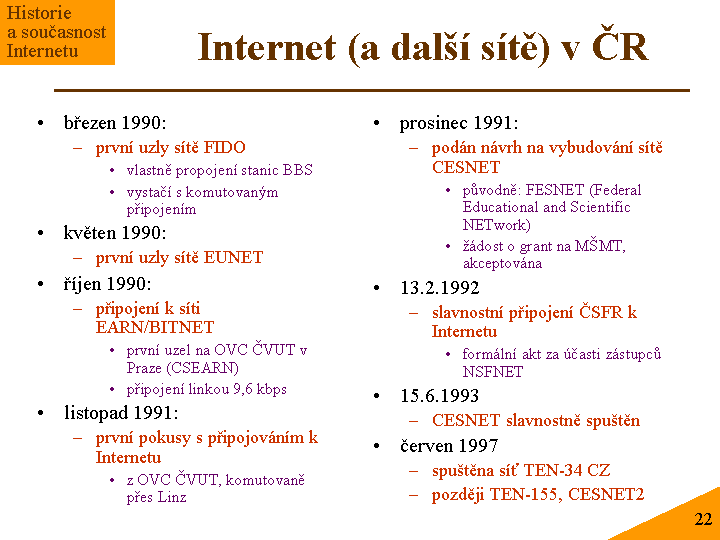 Historie a současnost Internetu

Internet (a další sítě) v ČR

• březen 1990:
– první uzly sítě FIDO
• vlastně propojení stanic BBS
• vystačí s komutovaným připojením
• květen 1990:
– první uzly sítě EUNET
• říjen 1990:
– připojení k síti EARN/BITNET
• první uzel na OVC ČVUT v Praze (CSEARN)
• připojení linkou 9,6 kbps
• listopad 1991:
– první pokusy s připojováním k Internetu
• z OVC ČVUT, komutovaně přes Linz

• prosinec 1991:
– podán návrh na vybudování sítě CESNET
• původně: FESNET (Federal Educational and Scientific NETwork)
• žádost o grant na MŠMT, akceptována
• 13.2.1992
– slavnostní připojení ČSFR k Internetu
• formální akt za účasti zástupců NSFNET
• 15.6.1993
– CESNET slavnostně spuštěn
• červen 1997
– spuštěna síť TEN-34 CZ
– později TEN-155, CESNET2

22